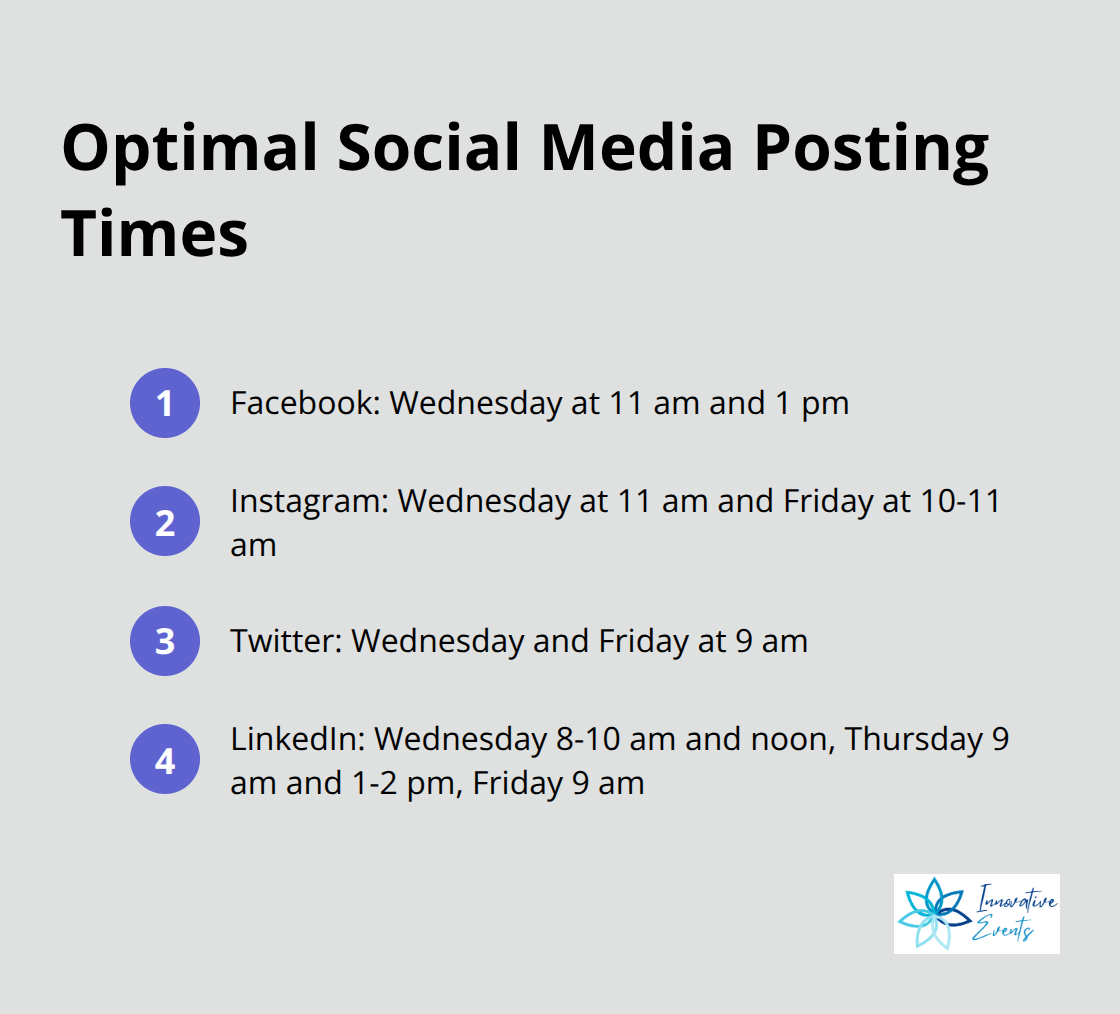 Optimal Social Media Posting Times

1 Facebook: Wednesday at 11 am and 1 pm

2 Instagram: Wednesday at 11 am and Friday at 10-11 am

3 Twitter: Wednesday and Friday at 9 am

4 LinkedIn: Wednesday 8-10 am and noon, Thursday 9 am and 1-2 pm, Friday 9 am

Innovative Events